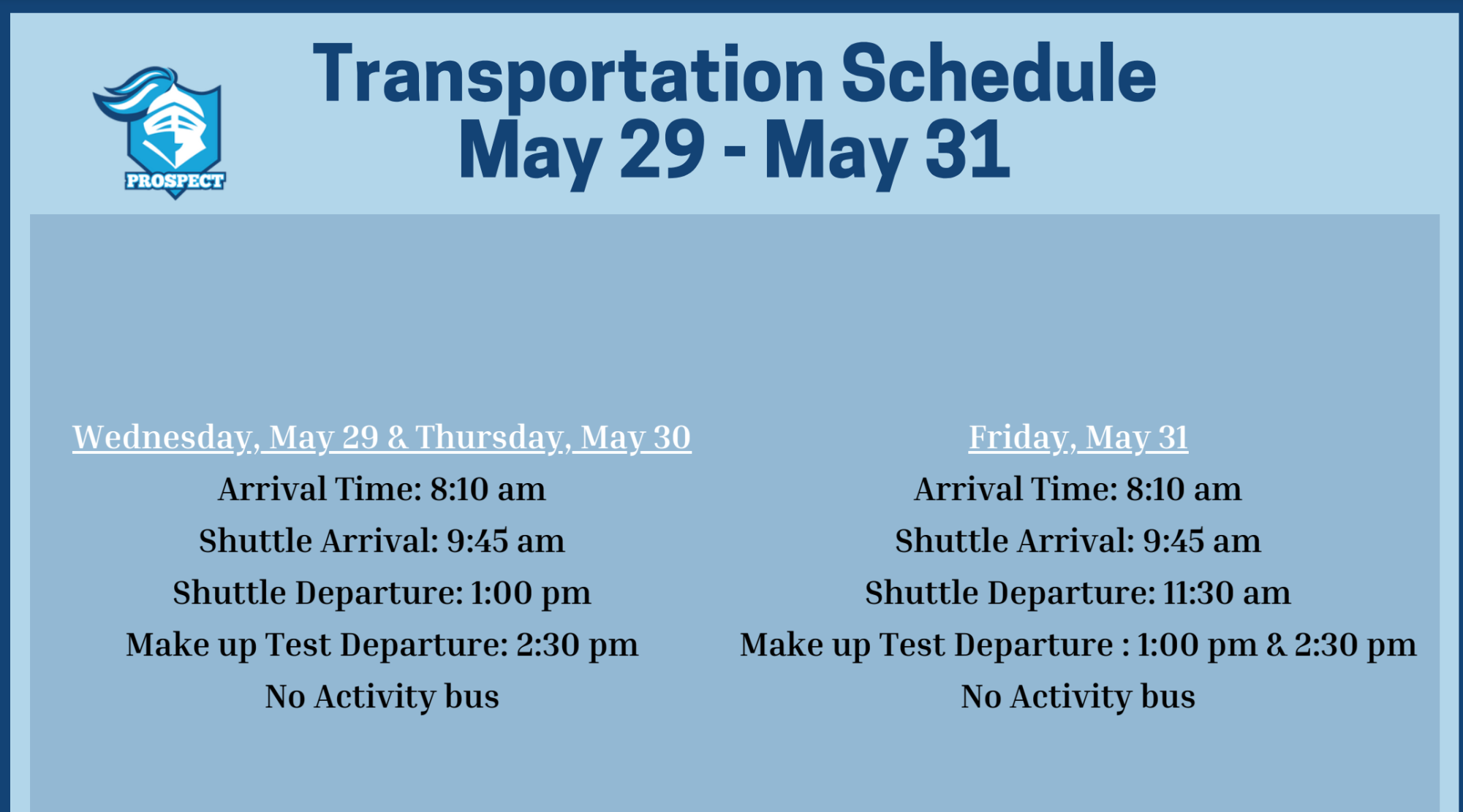 PROSPECT

Transportation Schedule
May 29 - May 31

Wednesday, May 29 & Thursday, May 30
Arrival Time: 8:10 am
Shuttle Arrival: 9:45 am
Shuttle Departure: 1:00 pm
Make up Test Departure: 2:30 pm
No Activity bus

Friday, May 31
Arrival Time: 8:10 am
Shuttle Arrival: 9:45 am
Shuttle Departure: 11:30 am
Make up Test Departure : 1:00 pm & 2:30 pm
No Activity bus